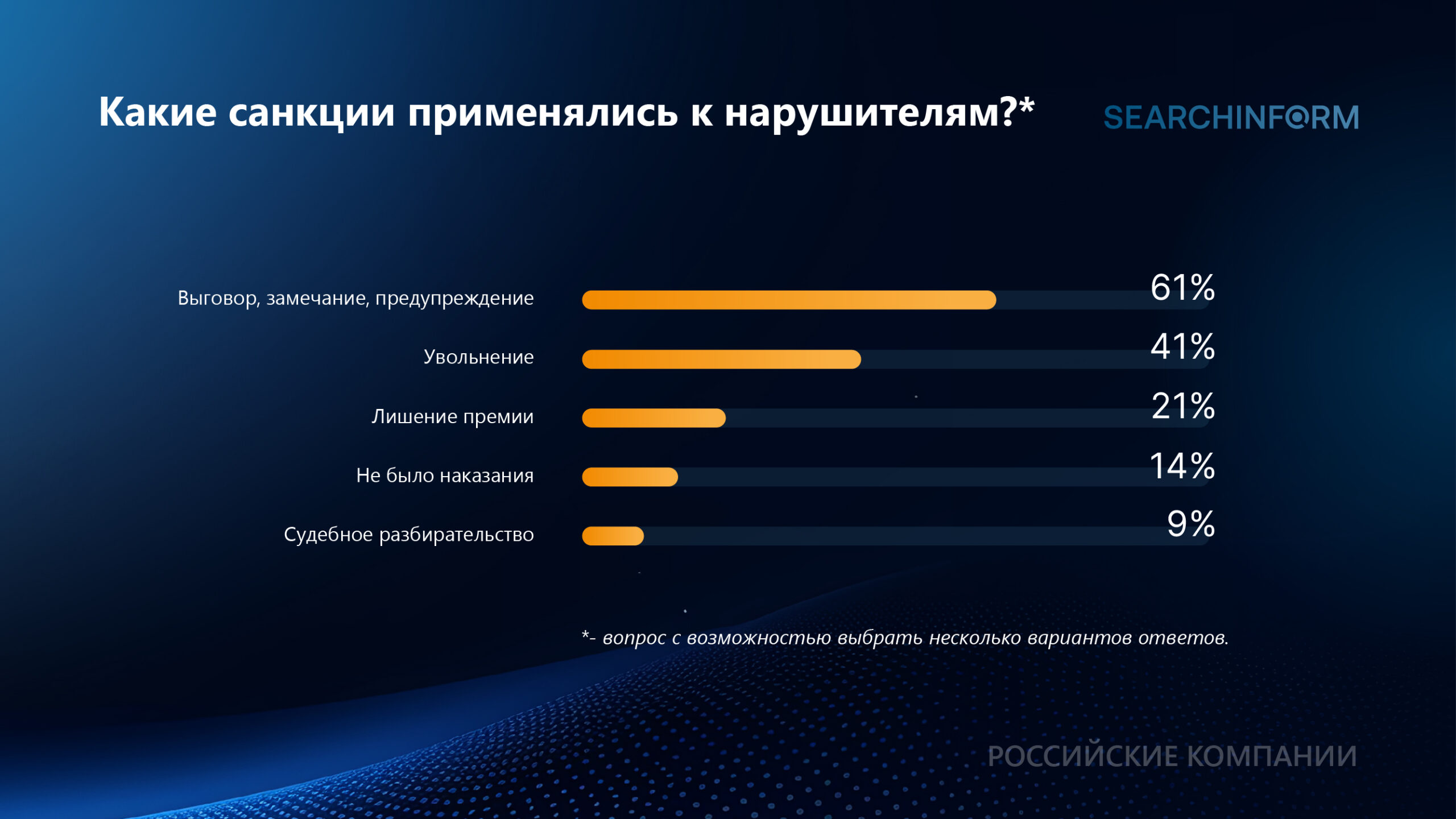 Какие санкции применялись к нарушителям?*

SEARCHINFORM

Выговор, замечание, предупреждение 61%

Увольнение 41%

Лишение премии 21%

Не было наказания 14%

Судебное разбирательство 9%

*- вопрос с возможностью выбрать несколько вариантов ответов.

РОССИЙСКИЕ КОМПАНИИ